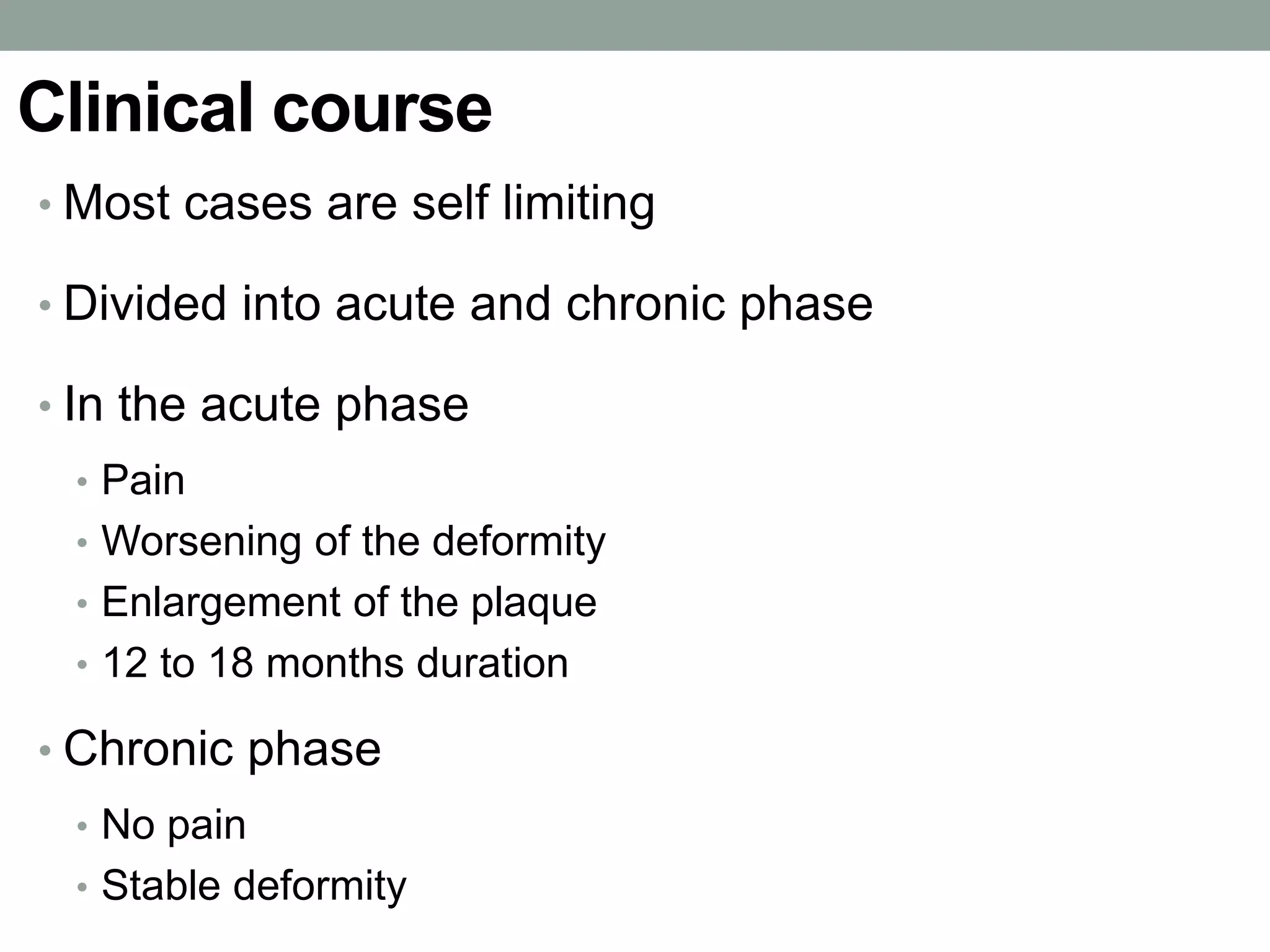 Clinical course

• Most cases are self limiting

• Divided into acute and chronic phase

• In the acute phase
  • Pain
  • Worsening of the deformity
  • Enlargement of the plaque
  • 12 to 18 months duration

• Chronic phase
  • No pain
  • Stable deformity